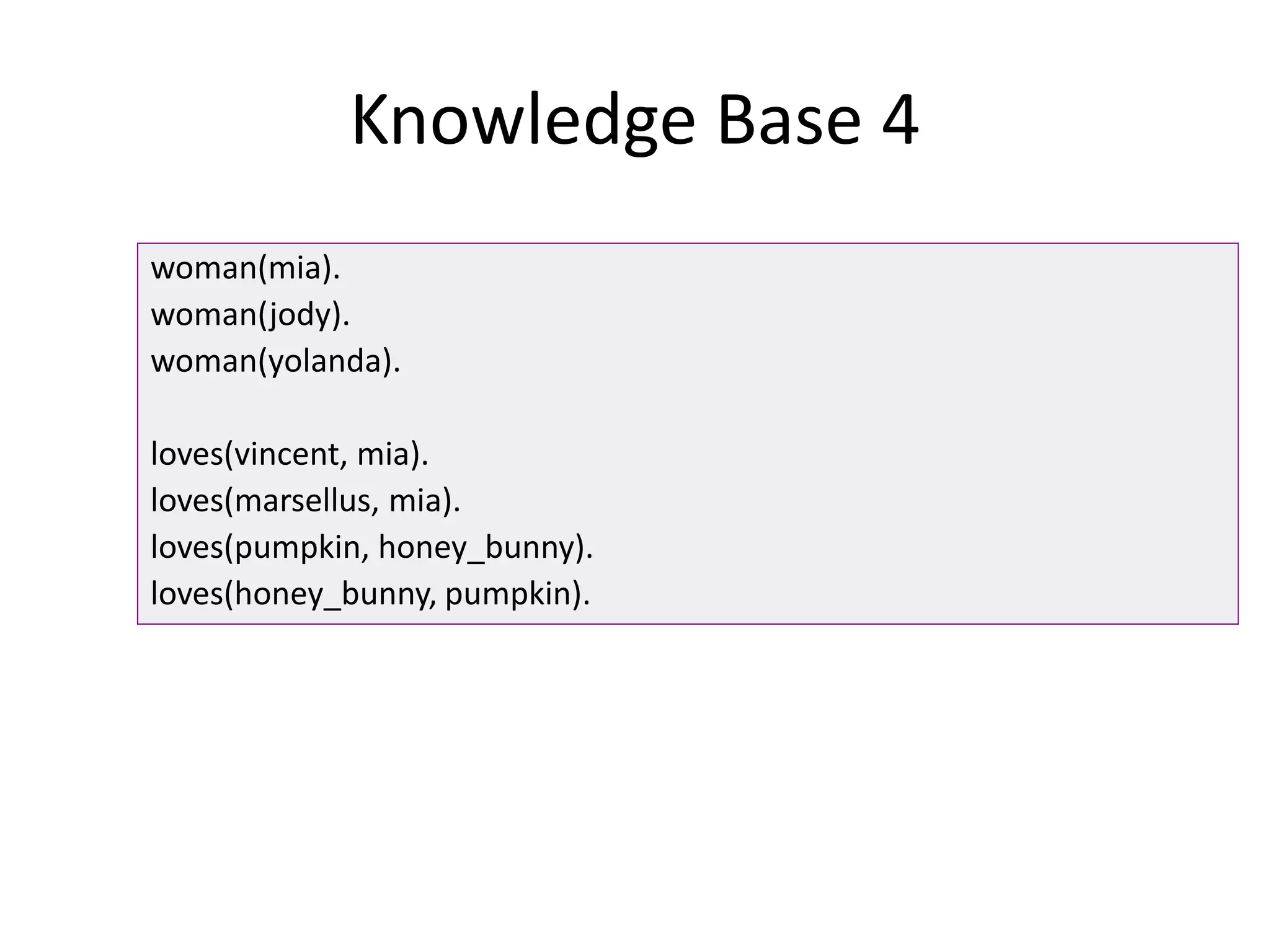 Knowledge Base 4

woman(mia).
woman(jody).
woman(yolanda).

loves(vincent, mia).
loves(marsellus, mia).
loves(pumpkin, honey_bunny).
loves(honey_bunny, pumpkin).